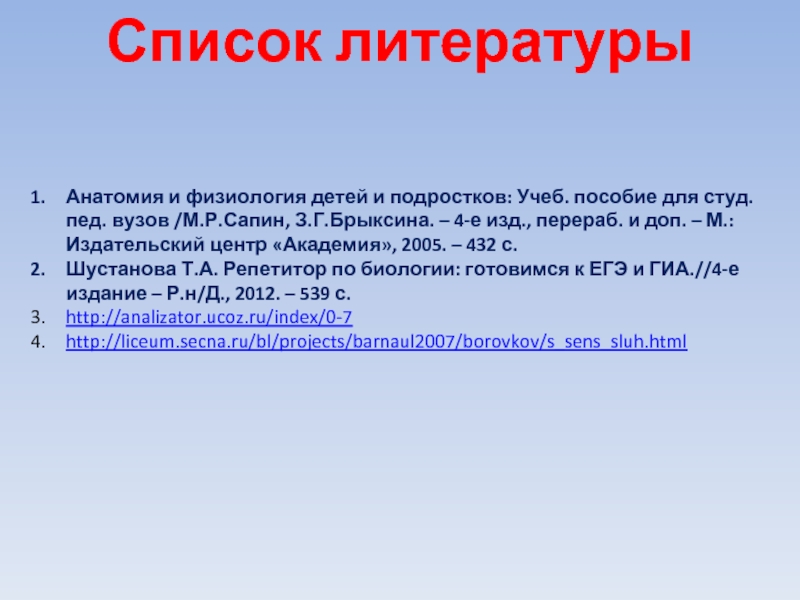 Список литературы

1. Анатомия и физиология детей и подростков: Учеб. пособие для студ. пед. вузов /М.Р.Сапин, З.Г.Брыксина. – 4-е изд., перераб. и доп. – М.: Издательский центр «Академия», 2005. – 432 с.
2. Шустанова Т.А. Репетитор по биологии: готовимся к ЕГЭ и ГИА.//4-е издание – Р.н/Д., 2012. – 539 с.
3. http://analizator.ucoz.ru/index/0-7
4. http://liceum.secna.ru/bl/projects/barnaul2007/borovkov/s_sens_sluh.html